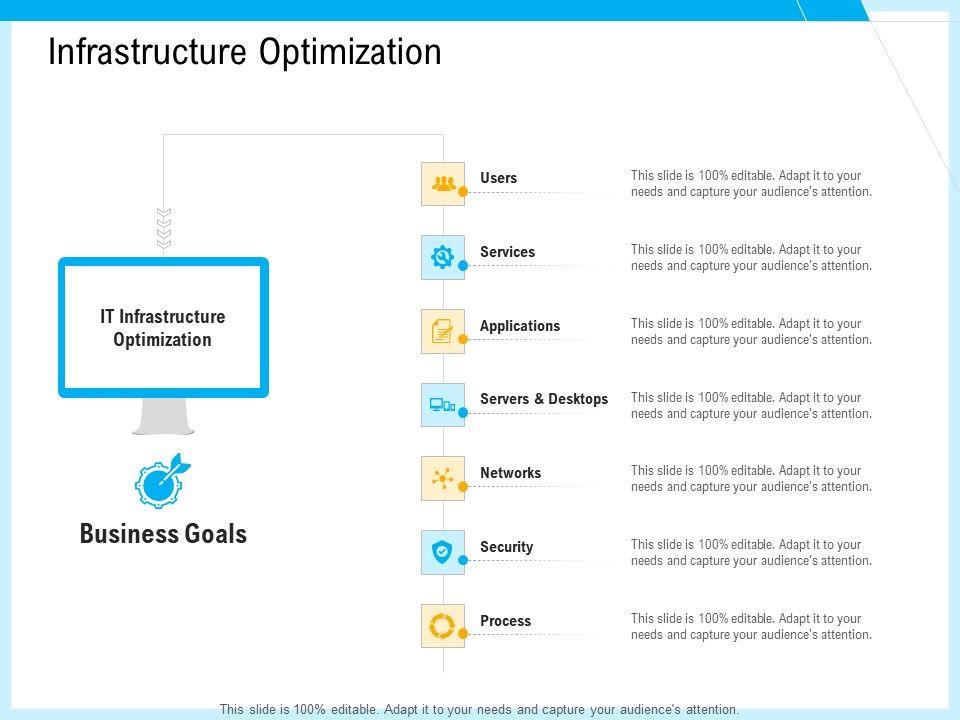 Infrastructure Optimization

IT Infrastructure Optimization

Business Goals

Users

This slide is 100% editable. Adapt it to your needs and capture your audience's attention.

Services

This slide is 100% editable. Adapt it to your needs and capture your audience's attention.

Applications

This slide is 100% editable. Adapt it to your needs and capture your audience's attention.

Servers & Desktops

This slide is 100% editable. Adapt it to your needs and capture your audience's attention.

Networks

This slide is 100% editable. Adapt it to your needs and capture your audience's attention.

Security

This slide is 100% editable. Adapt it to your needs and capture your audience's attention.

Process

This slide is 100% editable. Adapt it to your needs and capture your audience's attention.

This slide is 100% editable. Adapt it to your needs and capture your audience's attention.